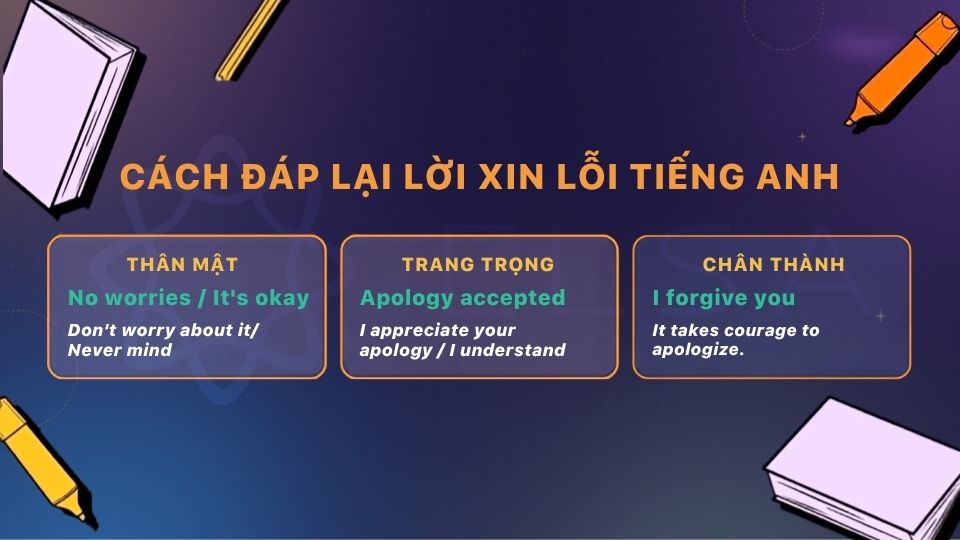 CÁCH ĐÁP LẠI LỜI XIN LỖI TIẾNG ANH

THÂN MẬT
No worries / It's okay
Don't worry about it/ Never mind

TRANG TRỌNG
Apology accepted
I appreciate your apology / I understand

CHÂN THÀNH
I forgive you
It takes courage to apologize.